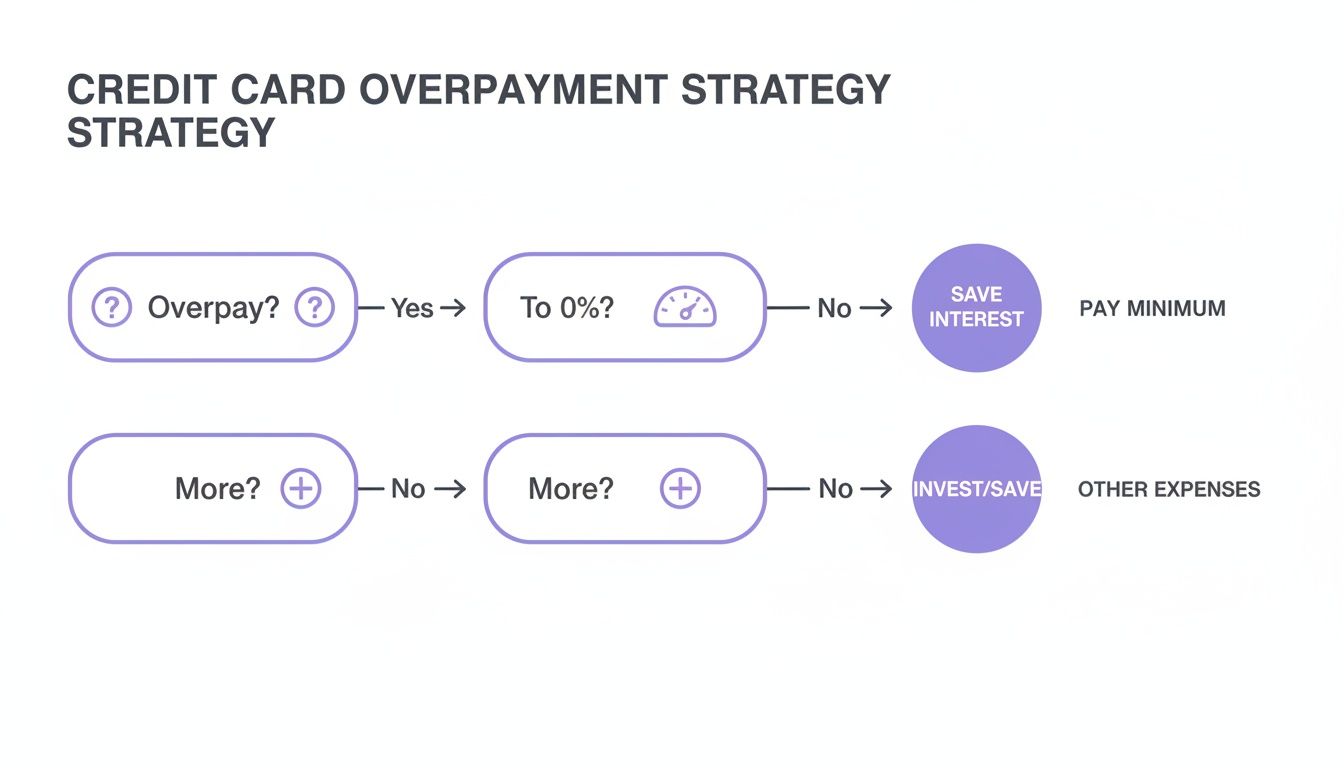 CREDIT CARD OVERPAYMENT STRATEGY STRATEGY

Overpay? — Yes → To 0%? — No → SAVE INTEREST PAY MINIMUM

More? — No → More? — No → INVEST/SAVE OTHER EXPENSES